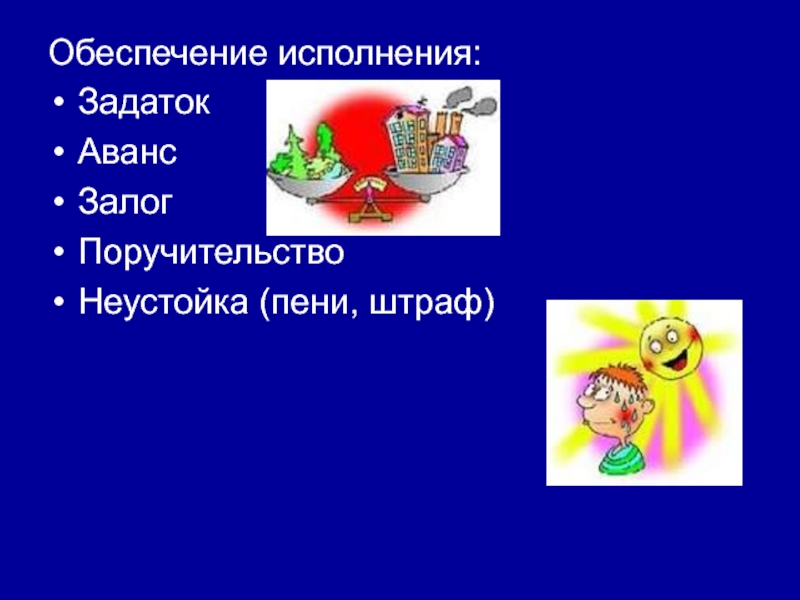 Обеспечение исполнения:

• Задаток
• Аванс
• Залог
• Поручительство
• Неустойка (пени, штраф)